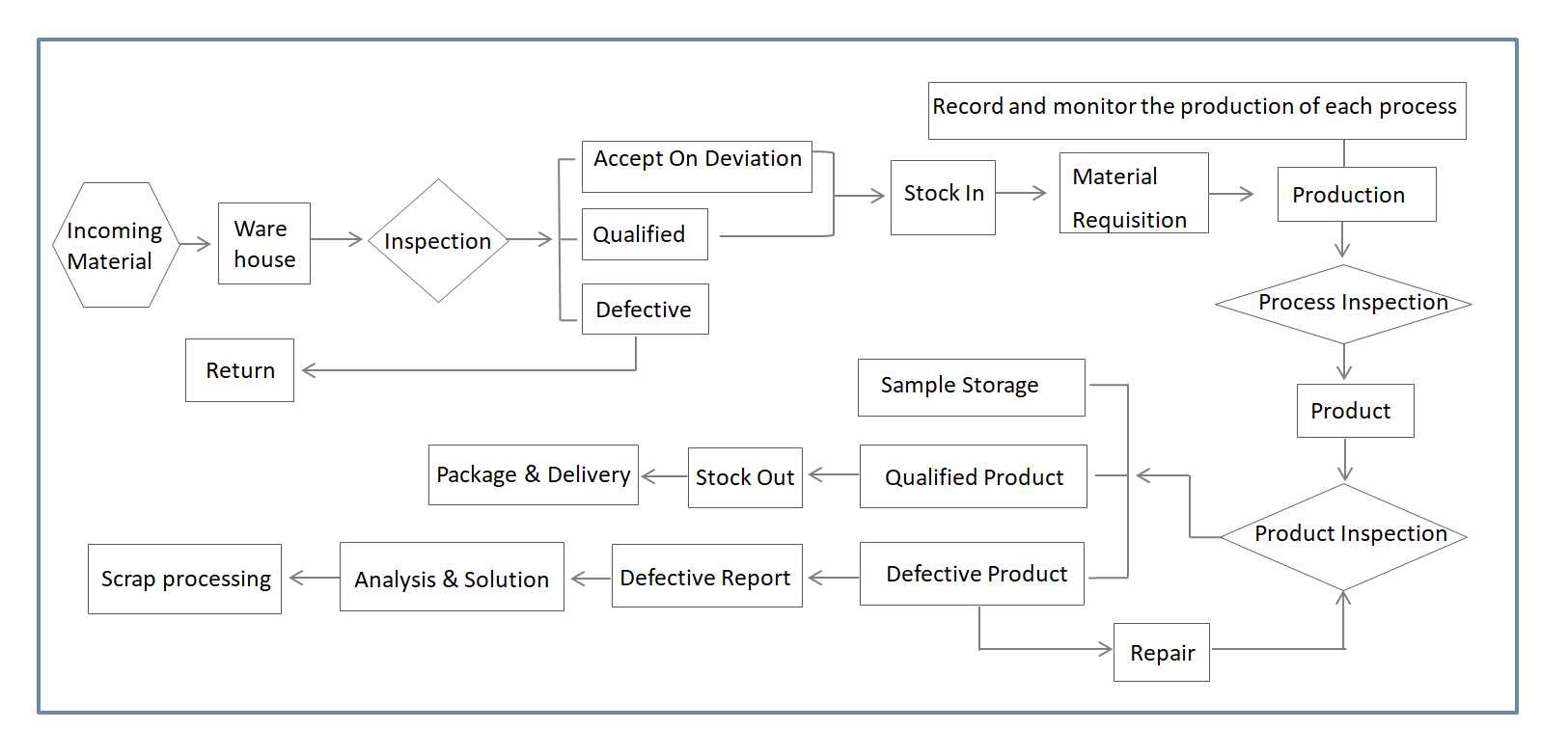 Record and monitor the production of each process

Incoming Material

Ware house

Inspection

Accept On Deviation

Qualified

Defective

Stock In

Material Requisition

Production

Process Inspection

Return

Sample Storage

Product

Package & Delivery

Stock Out

Qualified Product

Product Inspection

Scrap processing

Analysis & Solution

Defective Report

Defective Product

Repair